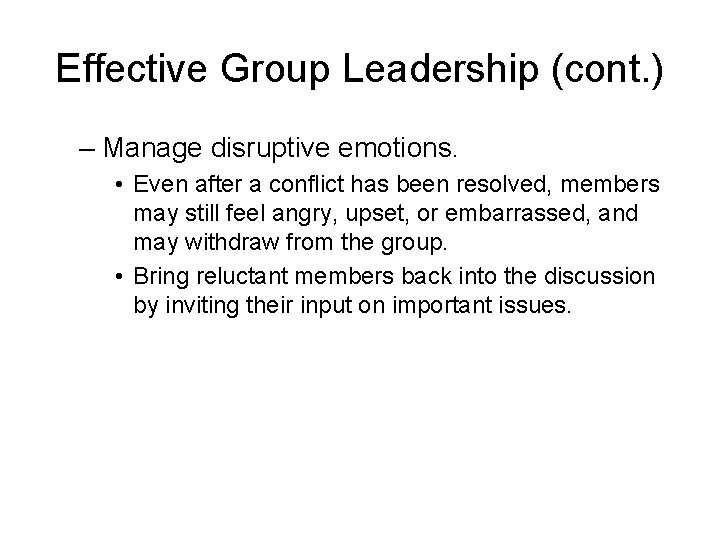 Effective Group Leadership (cont.)

– Manage disruptive emotions.

• Even after a conflict has been resolved, members may still feel angry, upset, or embarrassed, and may withdraw from the group.

• Bring reluctant members back into the discussion by inviting their input on important issues.